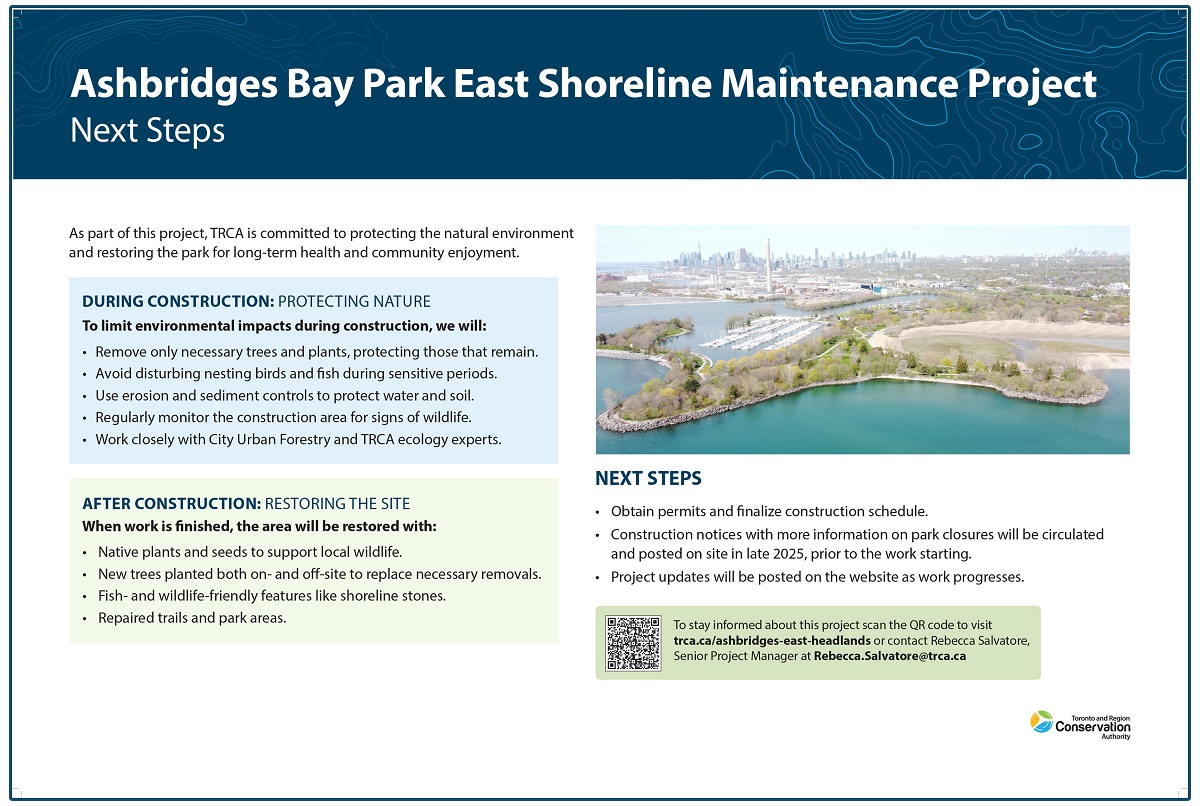 Ashbridges Bay Park East Shoreline Maintenance Project
Next Steps

As part of this project, TRCA is committed to protecting the natural environment and restoring the park for long-term health and community enjoyment.

DURING CONSTRUCTION: PROTECTING NATURE
To limit environmental impacts during construction, we will:
• Remove only necessary trees and plants, protecting those that remain.
• Avoid disturbing nesting birds and fish during sensitive periods.
• Use erosion and sediment controls to protect water and soil.
• Regularly monitor the construction area for signs of wildlife.
• Work closely with City Urban Forestry and TRCA ecology experts.

AFTER CONSTRUCTION: RESTORING THE SITE
When work is finished, the area will be restored with:
• Native plants and seeds to support local wildlife.
• New trees planted both on- and off-site to replace necessary removals.
• Fish- and wildlife-friendly features like shoreline stones.
• Repaired trails and park areas.

NEXT STEPS
• Obtain permits and finalize construction schedule.
• Construction notices with more information on park closures will be circulated and posted on site in late 2025, prior to the work starting.
• Project updates will be posted on the website as work progresses.

To stay informed about this project scan the QR code to visit trca.ca/ashbridges-east-headlands or contact Rebecca Salvatore, Senior Project Manager at Rebecca.Salvatore@trca.ca

Toronto and Region Conservation Authority